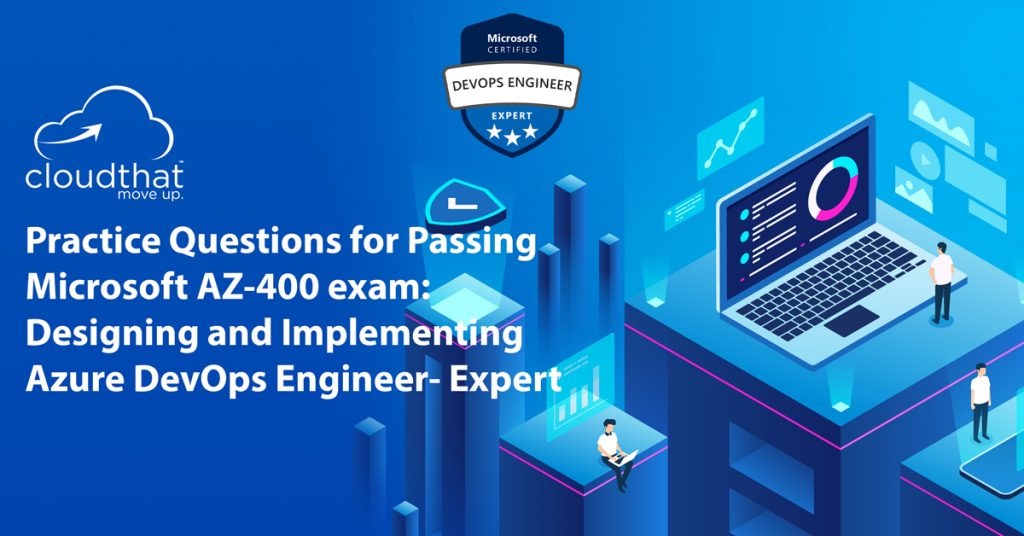 Microsoft
CERTIFIED
DEVOPS ENGINEER
EXPERT

cloudthat™
move up.

Practice Questions for Passing Microsoft AZ-400 exam: Designing and Implementing Azure DevOps Engineer- Expert